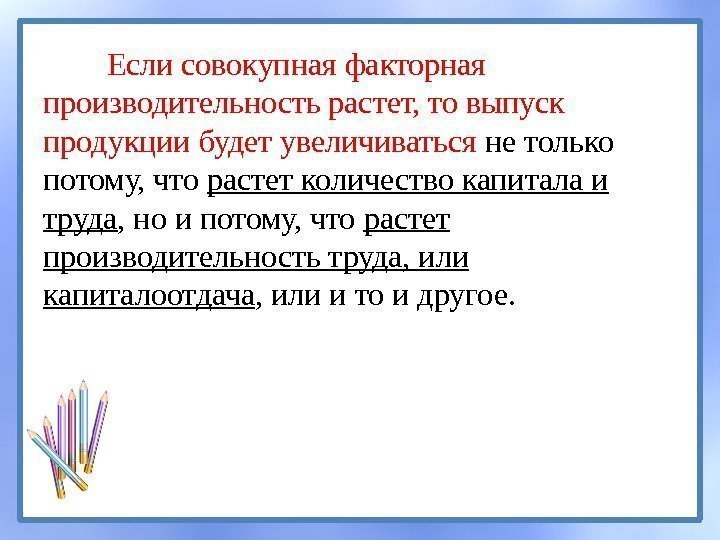 Если совокупная факторная производительность растет, то выпуск продукции будет увеличиваться не только потому, что растет количество капитала и труда, но и потому, что растет производительность труда, или капиталоотдача, или и то и другое.